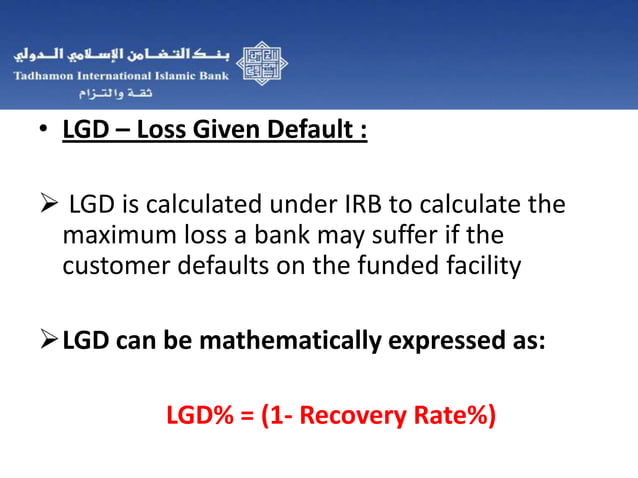 بنك التضامن الإسلامي الدولي
Tadhamon International Islamic Bank
ثقة والتزام

• LGD – Loss Given Default :

➢ LGD is calculated under IRB to calculate the maximum loss a bank may suffer if the customer defaults on the funded facility

➢ LGD can be mathematically expressed as:

LGD% = (1- Recovery Rate%)